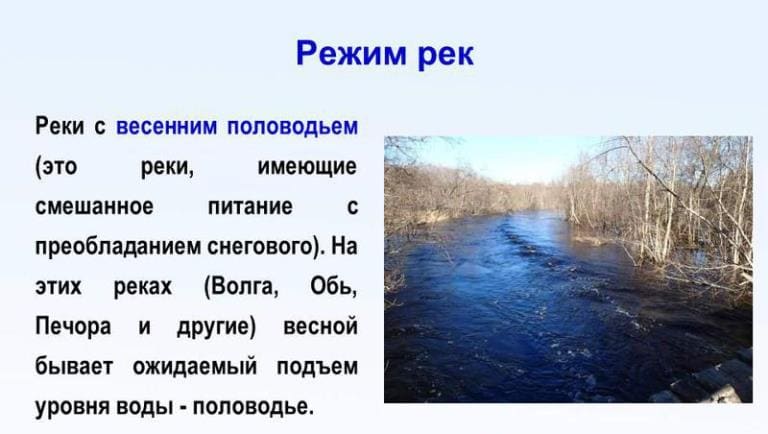 Режим рек

Реки с весенним половодьем (это реки, имеющие смешанное питание с преобладанием снегового). На этих реках (Волга, Обь, Печора и другие) весной бывает ожидаемый подъем уровня воды - половодье.